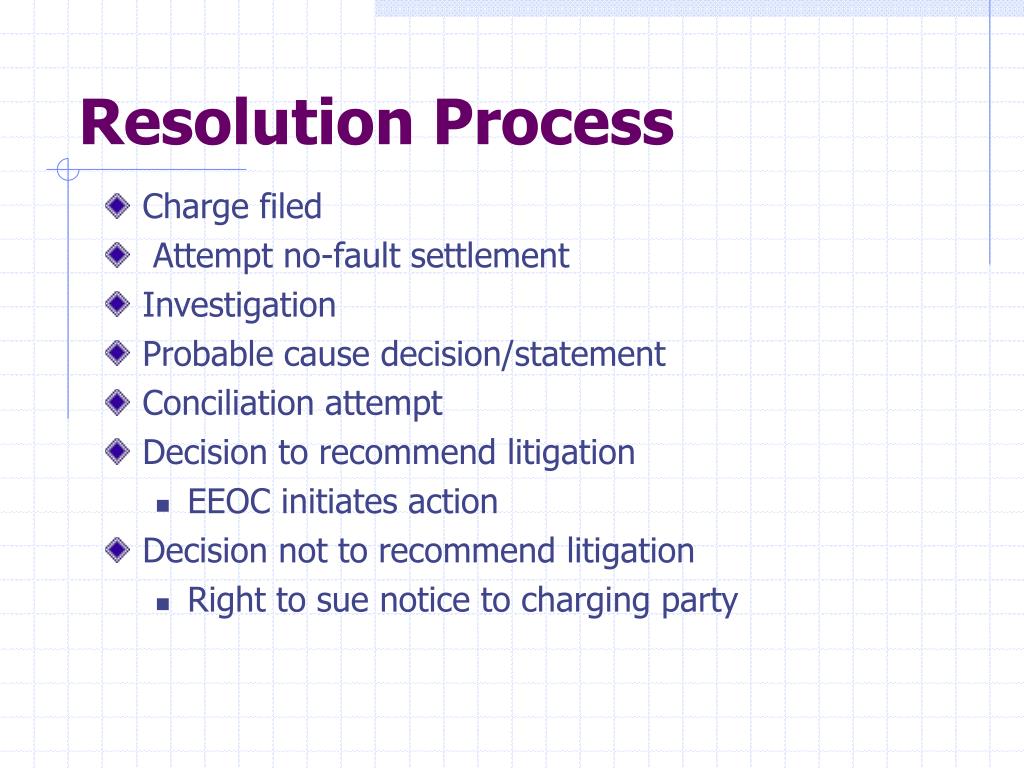 Resolution Process

Charge filed
Attempt no-fault settlement
Investigation
Probable cause decision/statement
Conciliation attempt
Decision to recommend litigation
EEOC initiates action
Decision not to recommend litigation
Right to sue notice to charging party